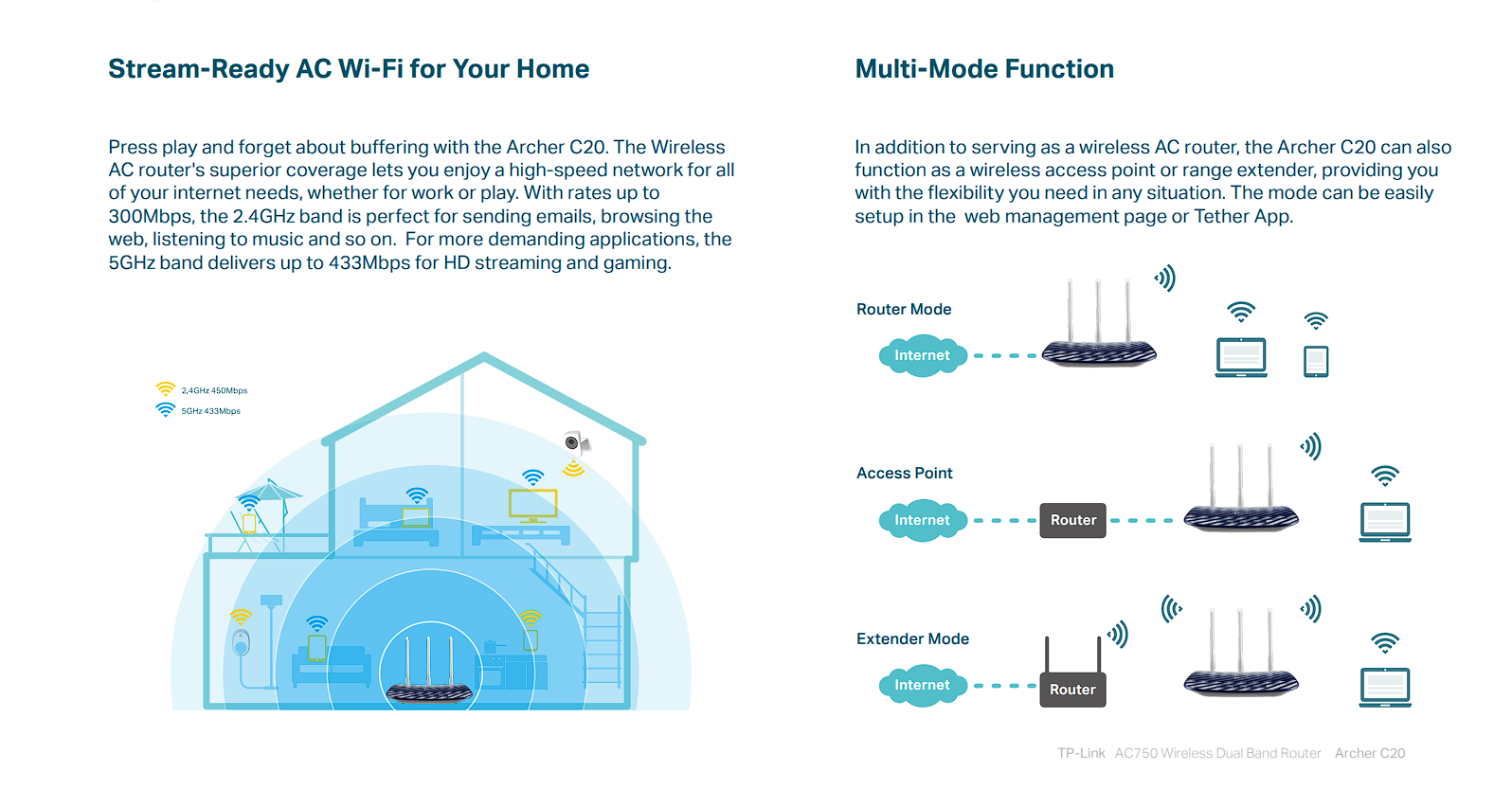 Stream-Ready AC Wi-Fi for Your Home

Press play and forget about buffering with the Archer C20. The Wireless AC router's superior coverage lets you enjoy a high-speed network for all of your internet needs, whether for work or play. With rates up to 300Mbps, the 2.4GHz band is perfect for sending emails, browsing the web, listening to music and so on.  For more demanding applications, the 5GHz band delivers up to 433Mbps for HD streaming and gaming.

2.4GHz 450Mbps
5GHz 433Mbps

Multi-Mode Function

In addition to serving as a wireless AC router, the Archer C20 can also function as a wireless access point or range extender, providing you with the flexibility you need in any situation. The mode can be easily setup in the  web management page or Tether App.

Router Mode

Internet

Access Point

Internet

Router

Extender Mode

Internet

Router

TP-Link   AC750 Wireless Dual Band Router   Archer C20